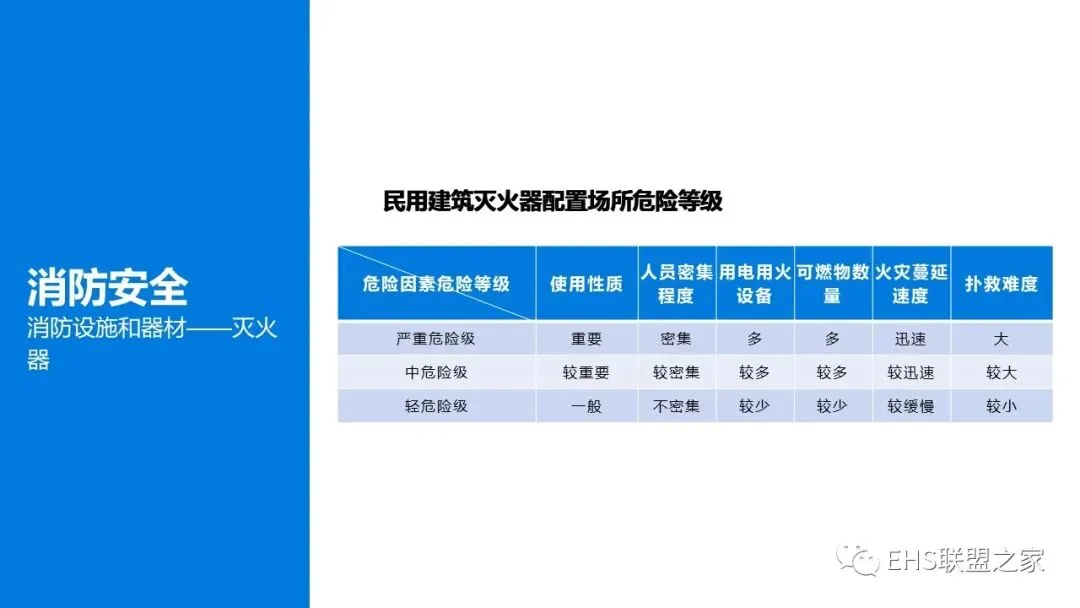 消防安全

消防设施和器材——灭火器

民用建筑灭火器配置场所危险等级

| 危险因素危险等级 | 使用性质 | 人员密集程度 | 用电用火设备 | 可燃物数量 | 火灾蔓延速度 | 扑救难度 |
|---|---|---|---|---|---|---|
| 严重危险级 | 重要 | 密集 | 多 | 多 | 迅速 | 大 |
| 中危险级 | 较重要 | 较密集 | 较多 | 较多 | 较迅速 | 较大 |
| 轻危险级 | 一般 | 不密集 | 较少 | 较少 | 较缓慢 | 较小 |

EHS联盟之家